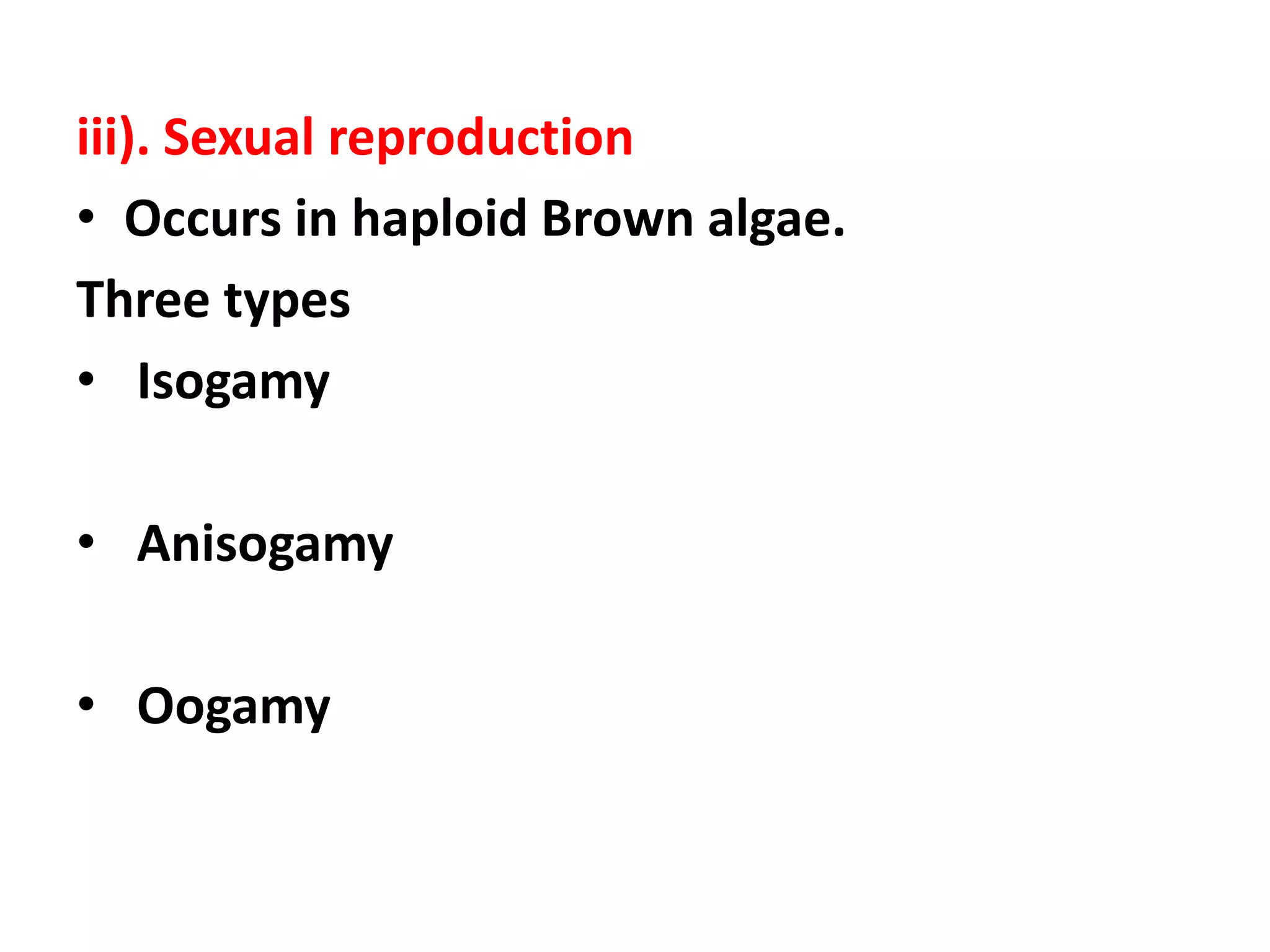 iii). Sexual reproduction

• Occurs in haploid Brown algae.

Three types

• Isogamy

• Anisogamy

• Oogamy